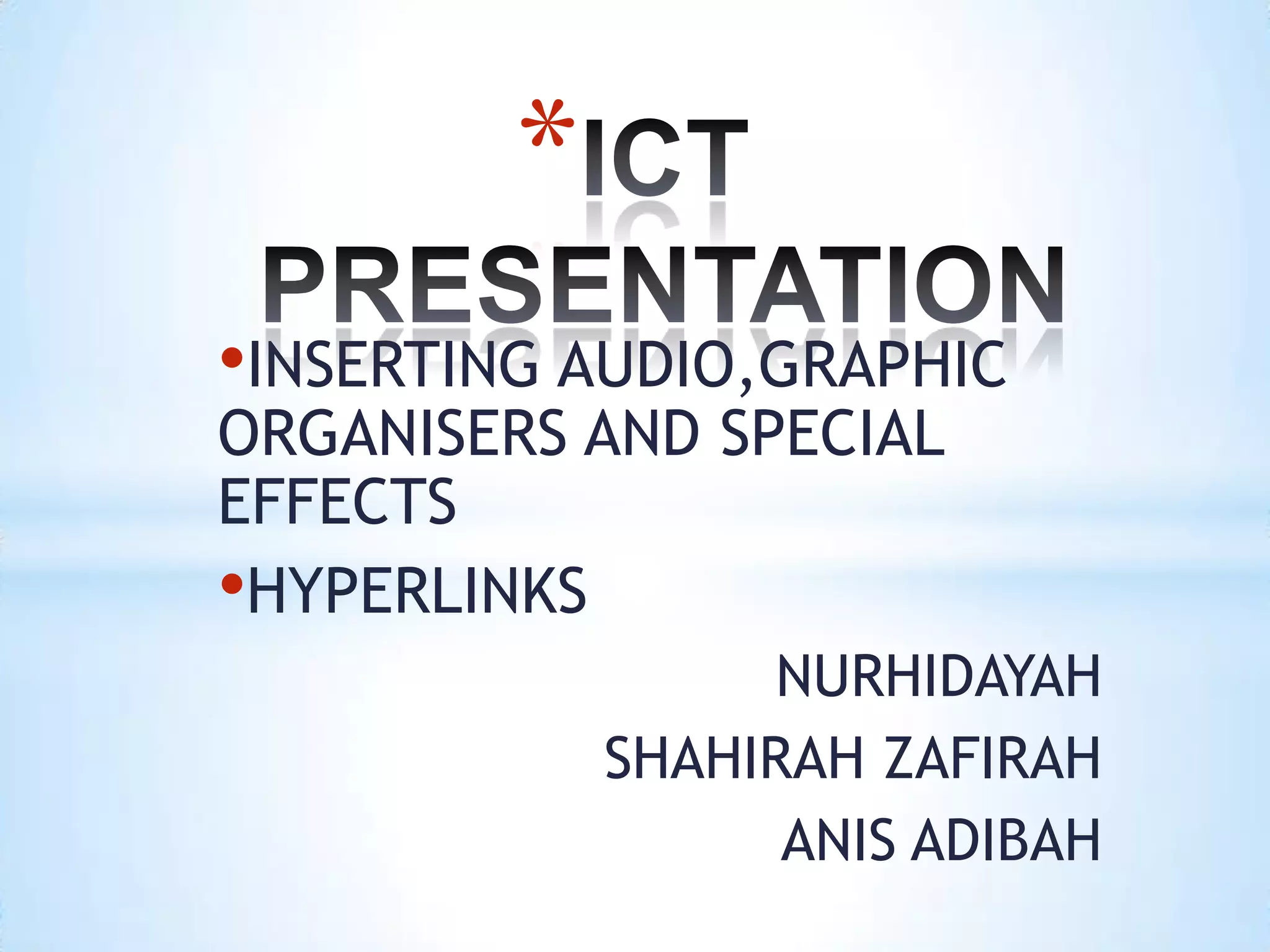 *ICT PRESENTATION

•INSERTING AUDIO,GRAPHIC ORGANISERS AND SPECIAL EFFECTS

•HYPERLINKS

NURHIDAYAH

SHAHIRAH ZAFIRAH

ANIS ADIBAH